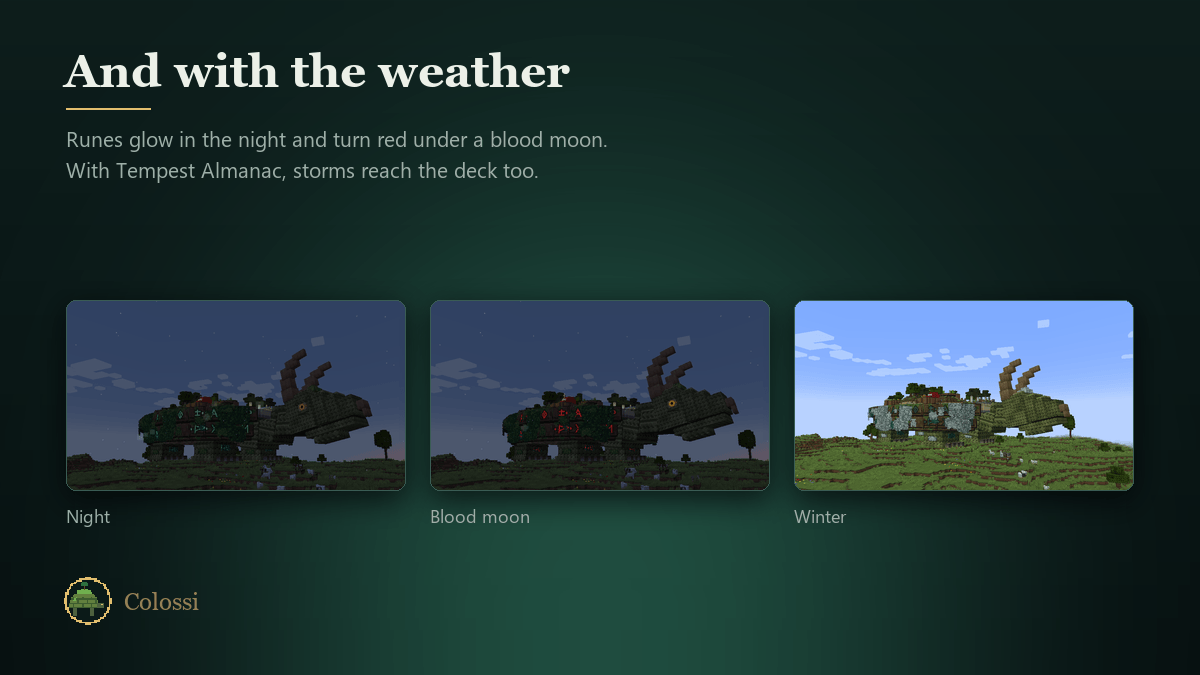 And with the weather

Runes glow in the night and turn red under a blood moon.
With Tempest Almanac, storms reach the deck too.

Night

Blood moon

Winter

Colossi